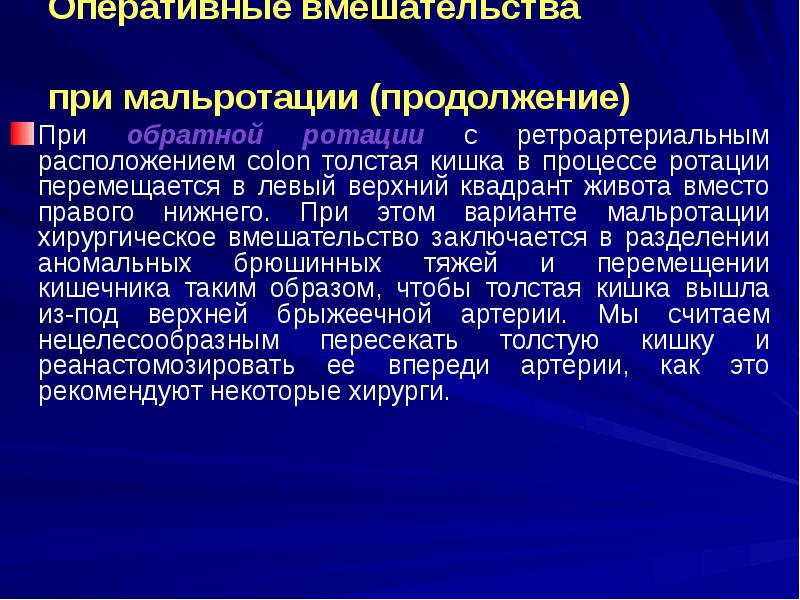 Оперативные вмешательства

при мальротации (продолжение)

При обратной ротации с ретроартериальным расположением colon толстая кишка в процессе ротации перемещается в левый верхний квадрант живота вместо правого нижнего. При этом варианте мальротации хирургическое вмешательство заключается в разделении аномальных брюшинных тяжей и перемещении кишечника таким образом, чтобы толстая кишка вышла из-под верхней брыжеечной артерии. Мы считаем нецелесообразным пересекать толстую кишку и реанастомозировать ее впереди артерии, как это рекомендуют некоторые хирурги.